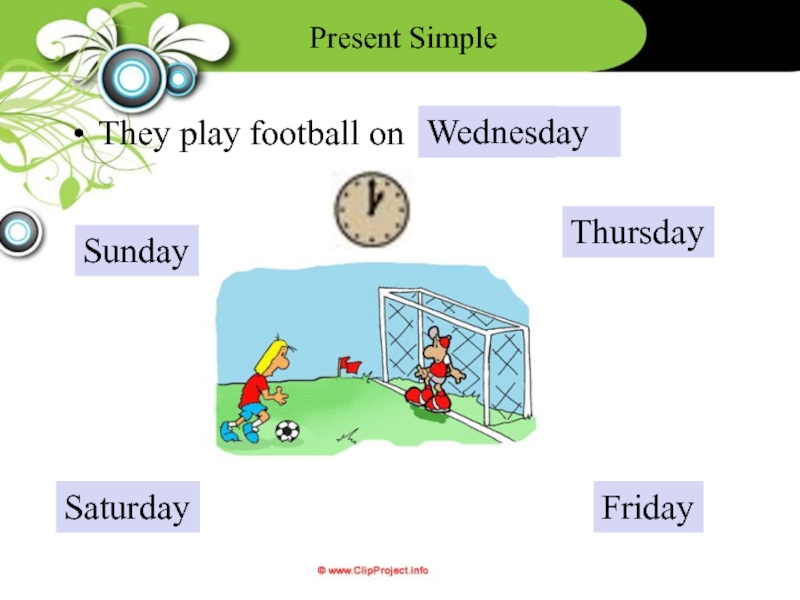 Present Simple

• They play football on Wednesday

Sunday

Thursday

Saturday

Friday

© www.ClipProject.info